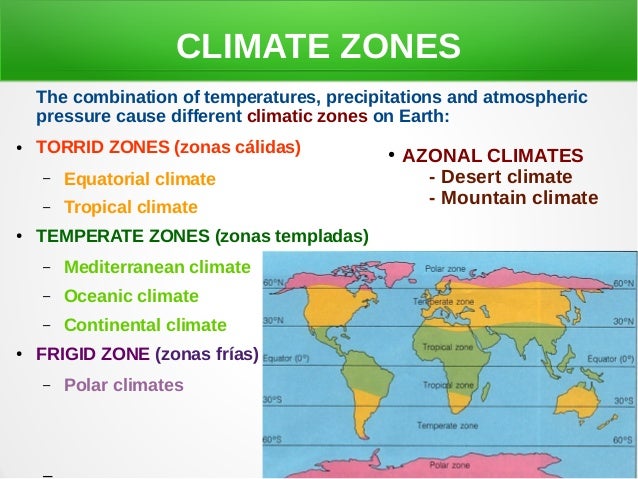 CLIMATE ZONES

The combination of temperatures, precipitations and atmospheric pressure cause different climatic zones on Earth:

• TORRID ZONES (zonas cálidas)
– Equatorial climate
– Tropical climate
• TEMPERATE ZONES (zonas templadas)
– Mediterranean climate
– Oceanic climate
– Continental climate
• FRIGID ZONE (zonas frías)
– Polar climates

–

• AZONAL CLIMATES
- Desert climate
- Mountain climate

Polar zone
60°N
60°N
Temperate zone
30°N
30°N
Tropical zone
Equator (0°)
Equator (0°)
Tropical zone
30°S
30°S
Temperate zone
60°S
60°S
Polar zone